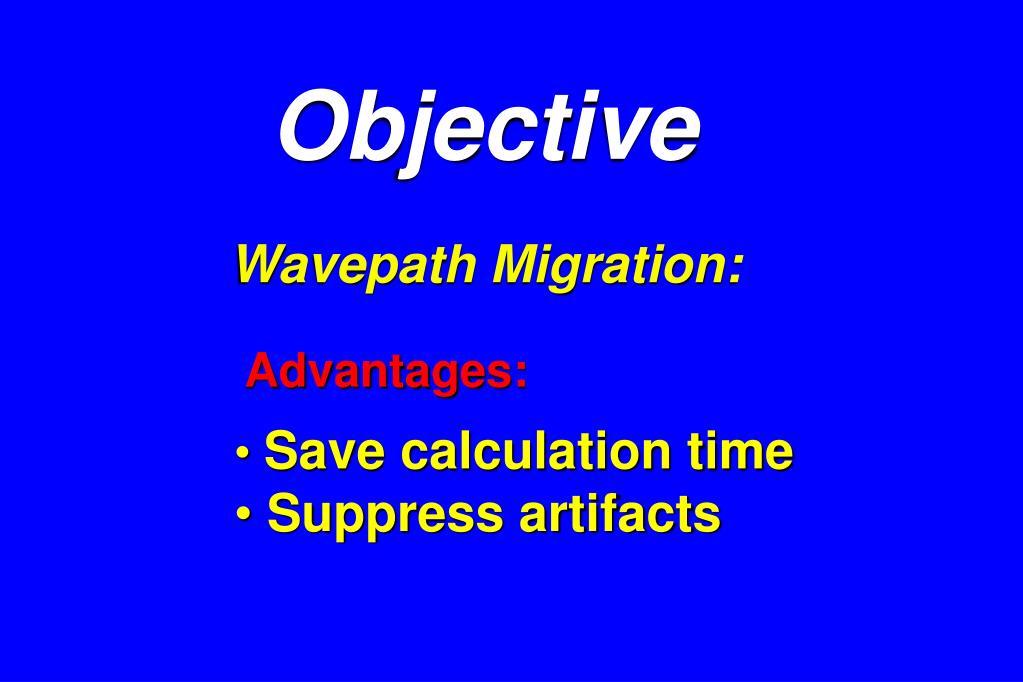 Objective

Wavepath Migration:

Advantages:

• Save calculation time
• Suppress artifacts